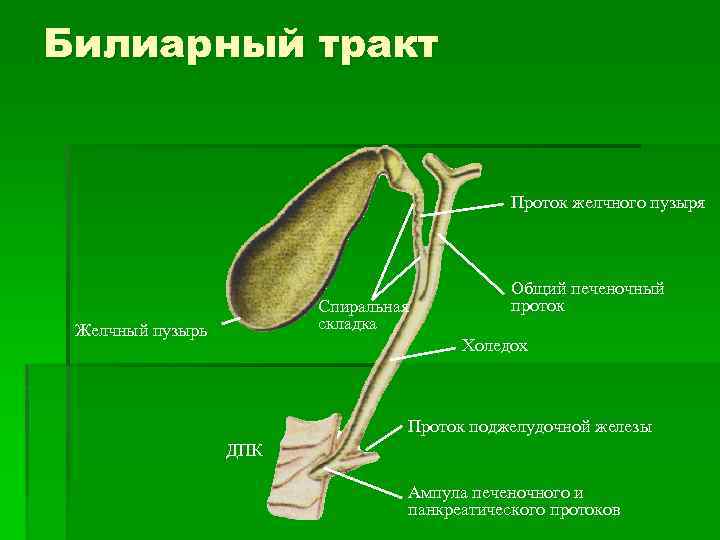 Билиарный тракт

Проток желчного пузыря

Общий печеночный проток

Спиральная складка

Желчный пузырь

Холедох

Проток поджелудочной железы

ДПК

Ампула печеночного и панкреатического протоков